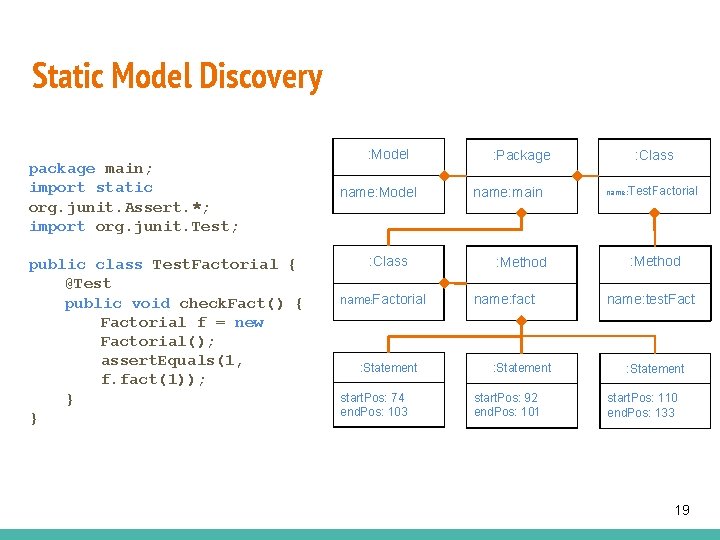 Static Model Discovery

package main;
import static org.junit.Assert.*;
import org.junit.Test;

public class TestFactorial {
    @Test
    public void checkFact() {
        Factorial f = new Factorial();
        assertEquals(1, f.fact(1));
    }
}

:Model
name:Model

:Package
name:main

:Class
name:TestFactorial

:Class
name:Factorial

:Method
name:fact

:Method
name:testFact

:Statement
startPos: 74
endPos: 103

:Statement
startPos: 92
endPos: 101

:Statement
startPos: 110
endPos: 133

19